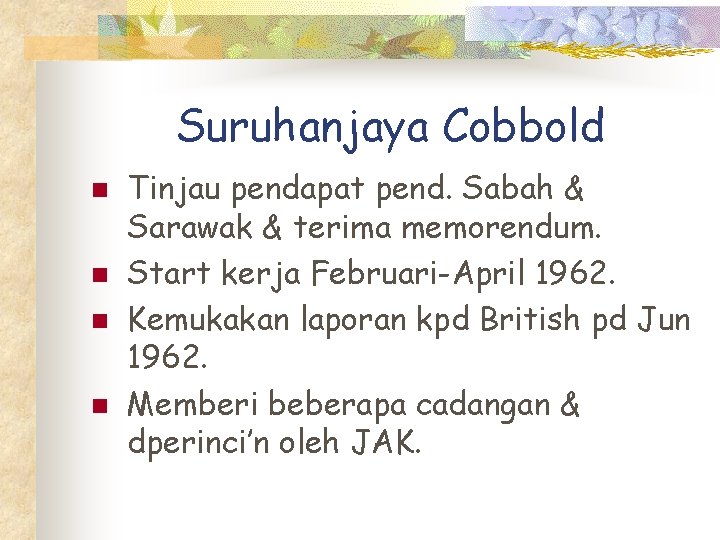 Suruhanjaya Cobbold

- Tinjau pendapat pend. Sabah & Sarawak & terima memorendum.
- Start kerja Februari-April 1962.
- Kemukakan laporan kpd British pd Jun 1962.
- Memberi beberapa cadangan & dperinci'n oleh JAK.